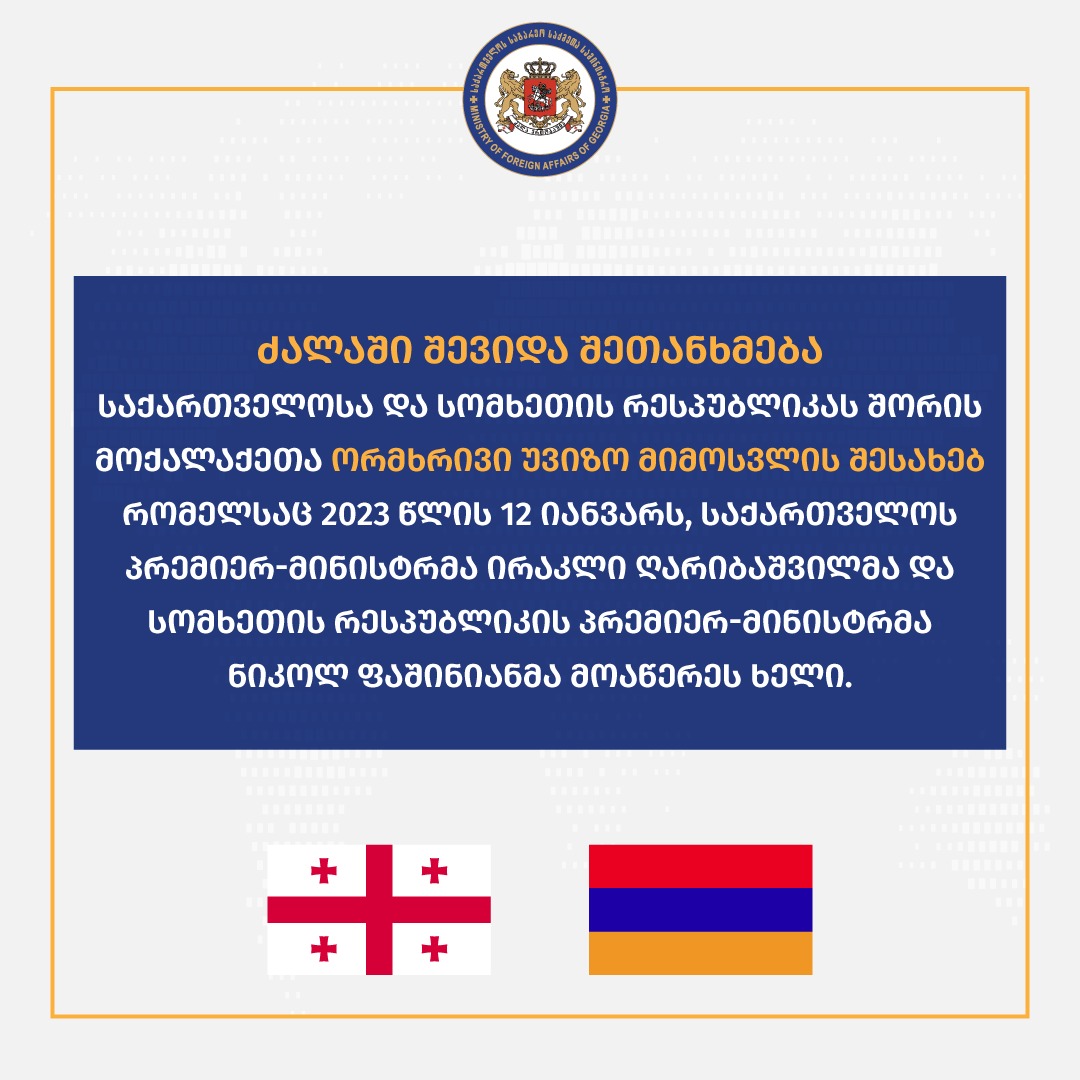 საქართველოს საგარეო საქმეთა სამინისტრო
MINISTRY OF FOREIGN AFFAIRS OF GEORGIA

ძალაში შევიდა შეთანხმება
საქართველოსა და სომხეთის რესპუბლიკას შორის მოქალაქეთა ორმხრივი უვიზო მიმოსვლის შესახებ
რომელსაც 2023 წლის 12 იანვარს, საქართველოს პრემიერ-მინისტრმა ირაკლი ღარიბაშვილმა და სომხეთის რესპუბლიკის პრემიერ-მინისტრმა ნიკოლ ფაშინიანმა მოაწერეს ხელი.